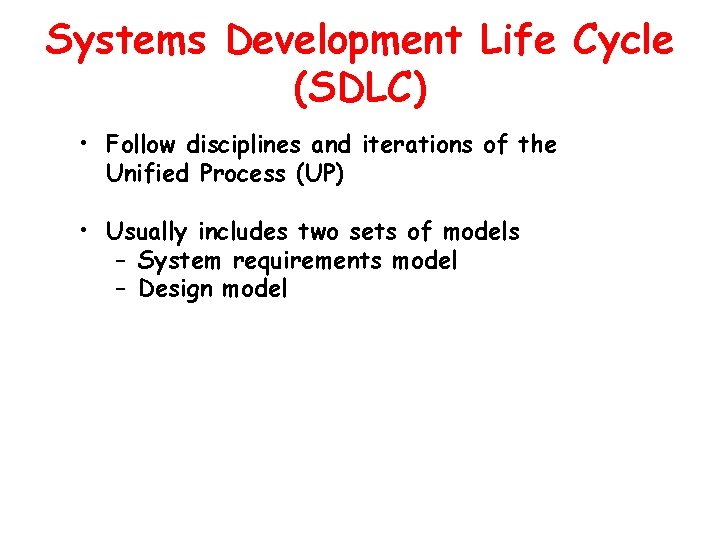 Systems Development Life Cycle (SDLC)

• Follow disciplines and iterations of the Unified Process (UP)

• Usually includes two sets of models
– System requirements model
– Design model